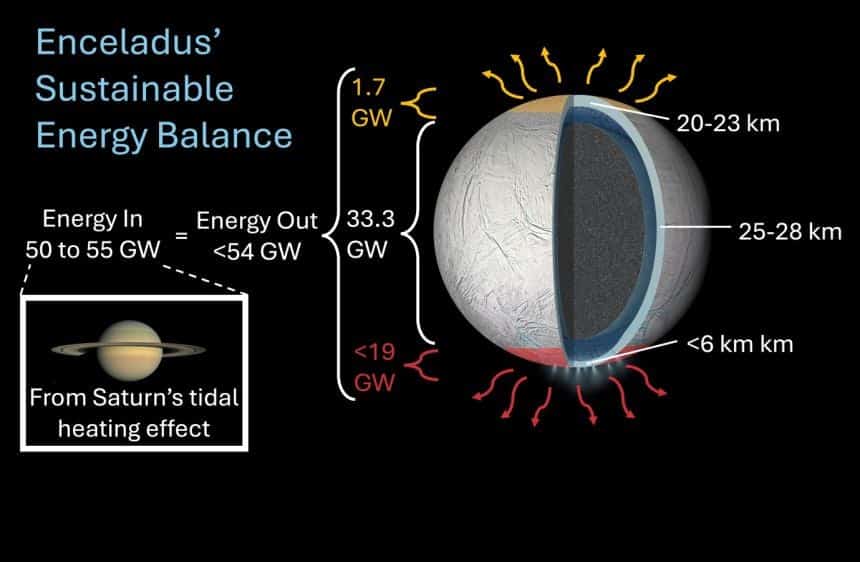 Enceladus' Sustainable Energy Balance

Energy In
50 to 55 GW

=

Energy Out
<54 GW

From Saturn's tidal heating effect

1.7
GW

33.3
GW

<19
GW

20-23 km

25-28 km

<6 km km